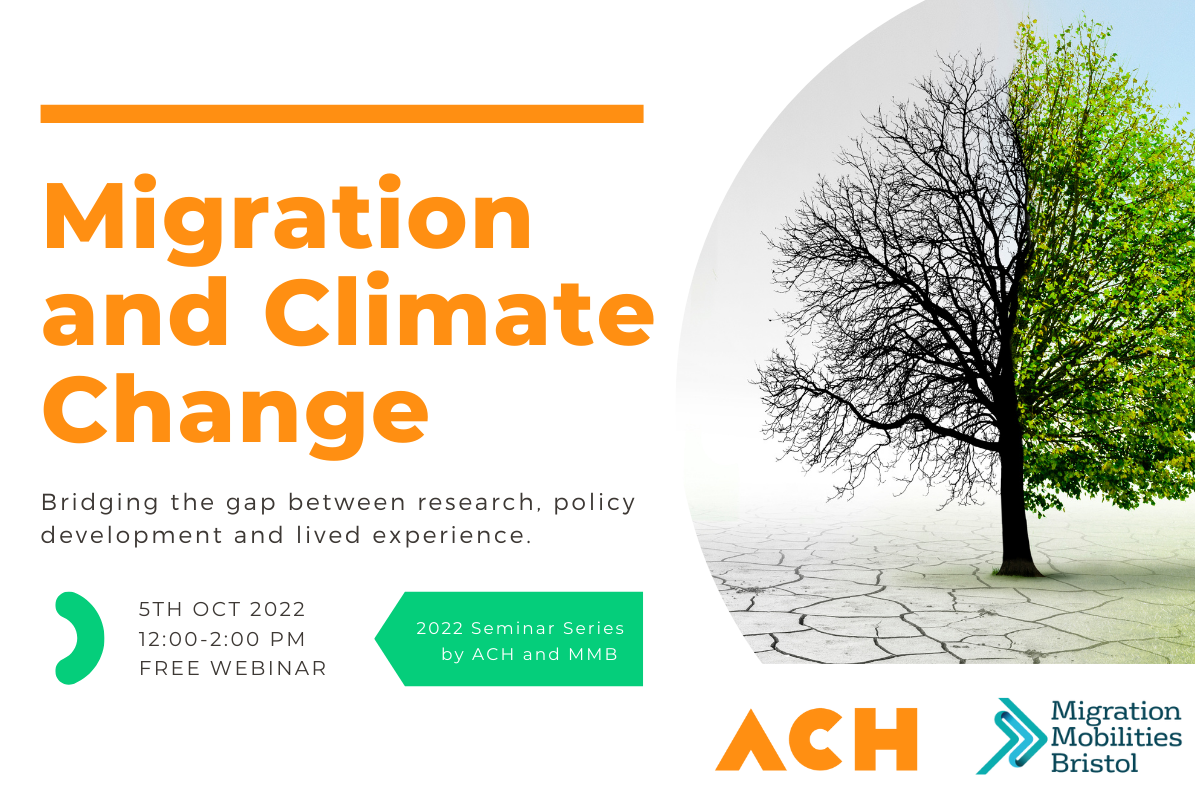 Migration and Climate Change

Bridging the gap between research, policy development and lived experience.

5TH OCT 2022
12:00-2:00 PM
FREE WEBINAR

2022 Seminar Series by ACH and MMB

ACH

Migration Mobilities Bristol